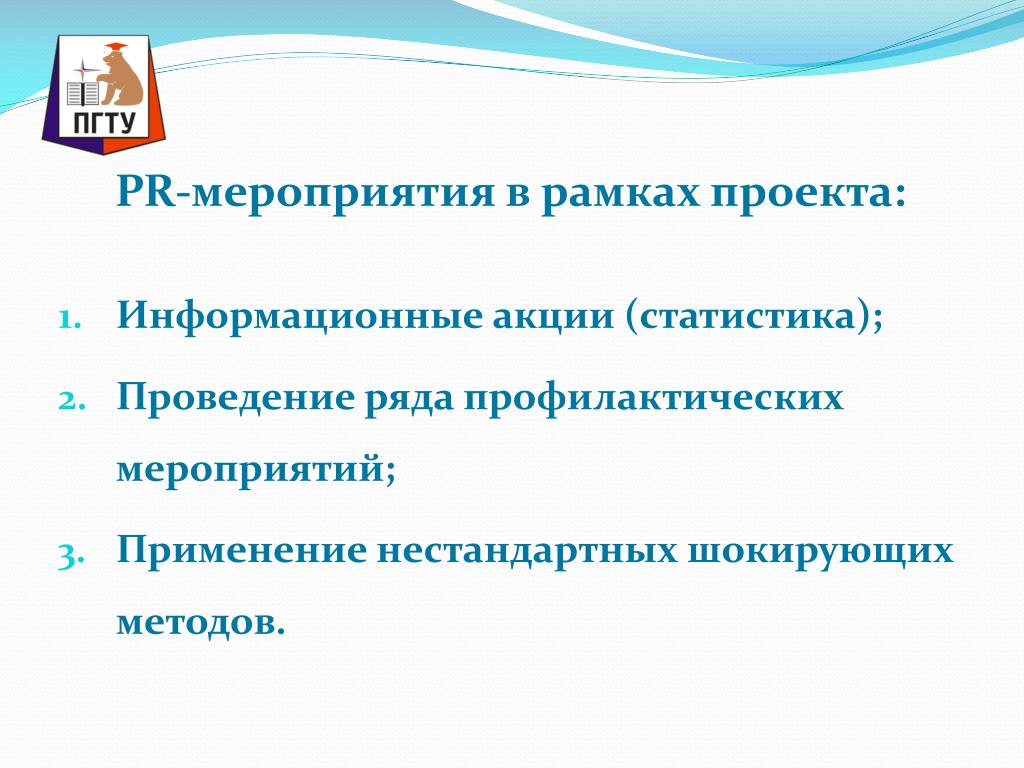 ПГТУ

PR-мероприятия в рамках проекта:

1. Информационные акции (статистика);
2. Проведение ряда профилактических мероприятий;
3. Применение нестандартных шокирующих методов.